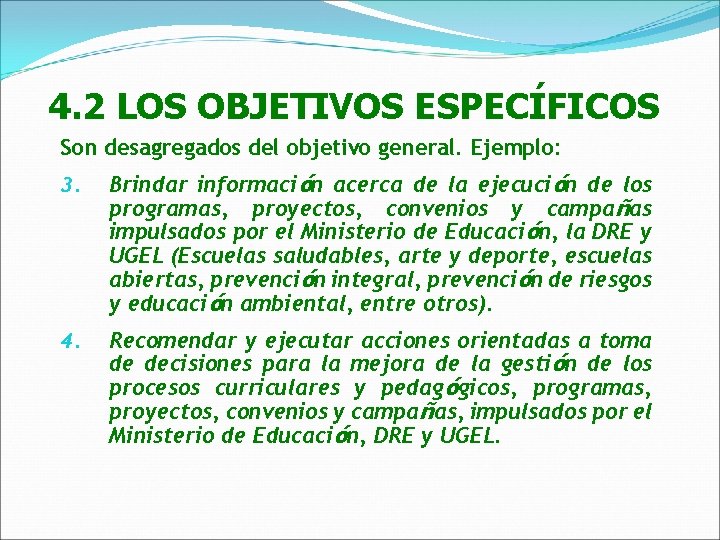 4.2 LOS OBJETIVOS ESPECÍFICOS

Son desagregados del objetivo general. Ejemplo:

3. Brindar información acerca de la ejecución de los programas, proyectos, convenios y campañas impulsados por el Ministerio de Educación, la DRE y UGEL (Escuelas saludables, arte y deporte, escuelas abiertas, prevención integral, prevención de riesgos y educación ambiental, entre otros).

4. Recomendar y ejecutar acciones orientadas a toma de decisiones para la mejora de la gestión de los procesos curriculares y pedagógicos, programas, proyectos, convenios y campañas, impulsados por el Ministerio de Educación, DRE y UGEL.